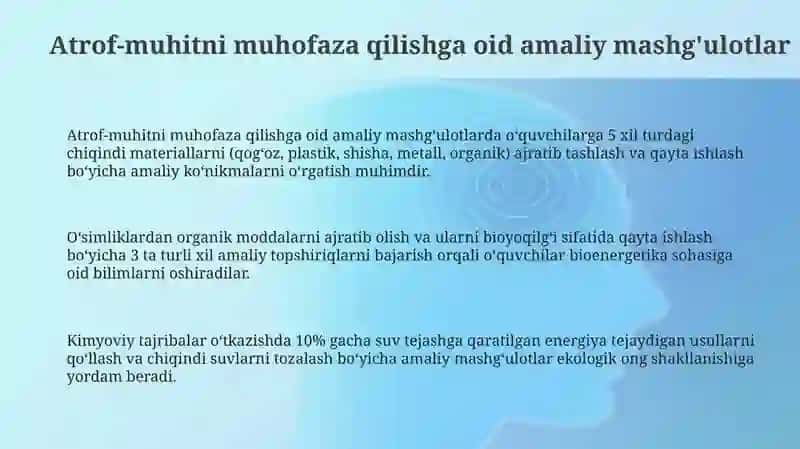 Atrof-muhitni muhofaza qilishga oid amaliy mashg'ulotlar

Atrof-muhitni muhofaza qilishga oid amaliy mashg'ulotlarda o'quvchilarga 5 xil turdagi chiqindi materiallarni (qog'oz, plastik, shisha, metall, organik) ajratib tashlash va qayta ishlash bo'yicha amaliy ko'nikmalarni o'rgatish muhimdir.

O'simliklardan organik moddalarni ajratib olish va ularni bioyoqilg'i sifatida qayta ishlash bo'yicha 3 ta turli xil amaliy topshiriqlarni bajarish orqali o'quvchilar bioenergetika sohasiga oid bilimlarni oshiradilar.

Kimyoviy tajribalar o'tkazishda 10% gacha suv tejashga qaratilgan energiya tejaydigan usullarni qo'llash va chiqindi suvlarni tozalash bo'yicha amaliy mashg'ulotlar ekologik ong shakllanishiga yordam beradi.